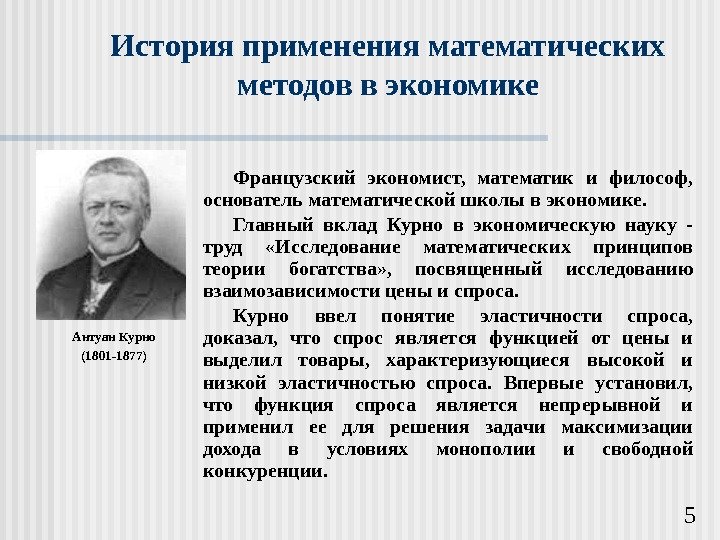 История применения математических методов в экономике

Антуан Курно
(1801-1877)

Французский экономист, математик и философ, основатель математической школы в экономике.

Главный вклад Курно в экономическую науку - труд «Исследование математических принципов теории богатства», посвященный исследованию взаимозависимости цены и спроса.

Курно ввел понятие эластичности спроса, доказал, что спрос является функцией от цены и выделил товары, характеризующиеся высокой и низкой эластичностью спроса. Впервые установил, что функция спроса является непрерывной и применил ее для решения задачи максимизации дохода в условиях монополии и свободной конкуренции.

5